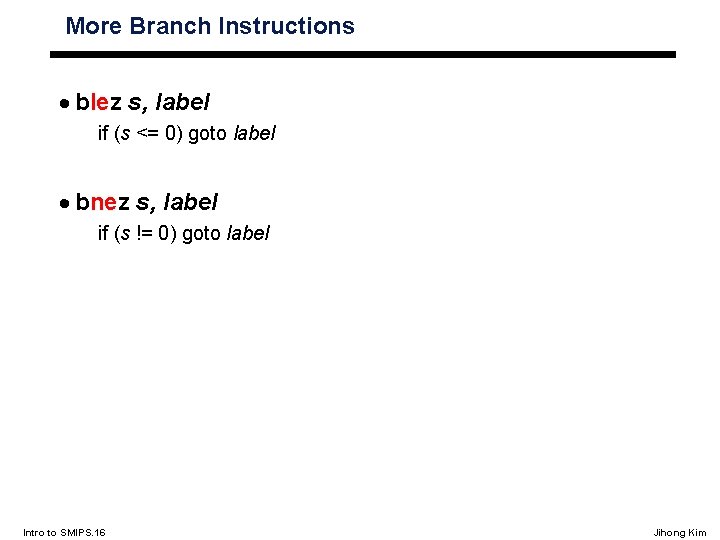 More Branch Instructions

• blez s, label
if (s <= 0) goto label

• bnez s, label
if (s != 0) goto label

Intro to SMIPS.16

Jihong Kim